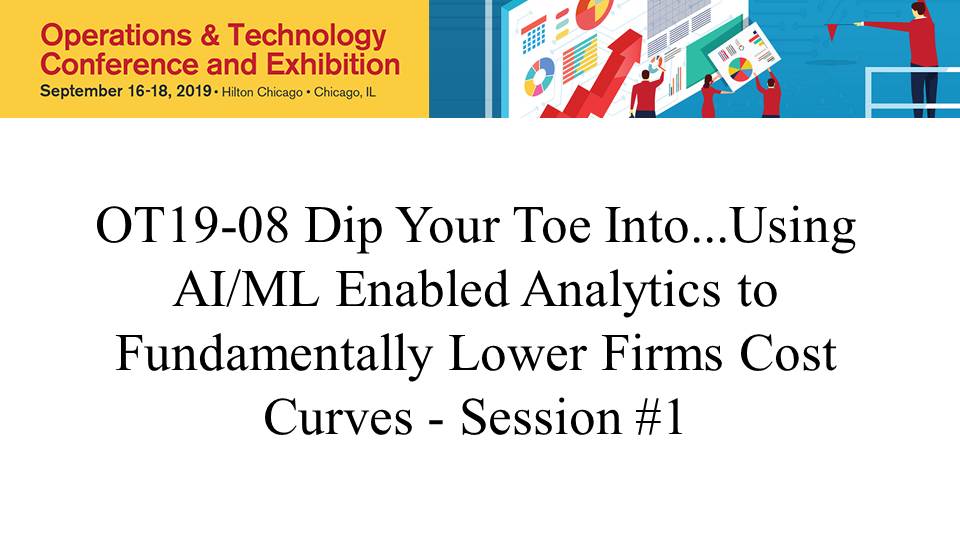 Operations & Technology Conference and Exhibition
September 16-18, 2019 • Hilton Chicago • Chicago, IL

OT19-08 Dip Your Toe Into...Using AI/ML Enabled Analytics to Fundamentally Lower Firms Cost Curves - Session #1